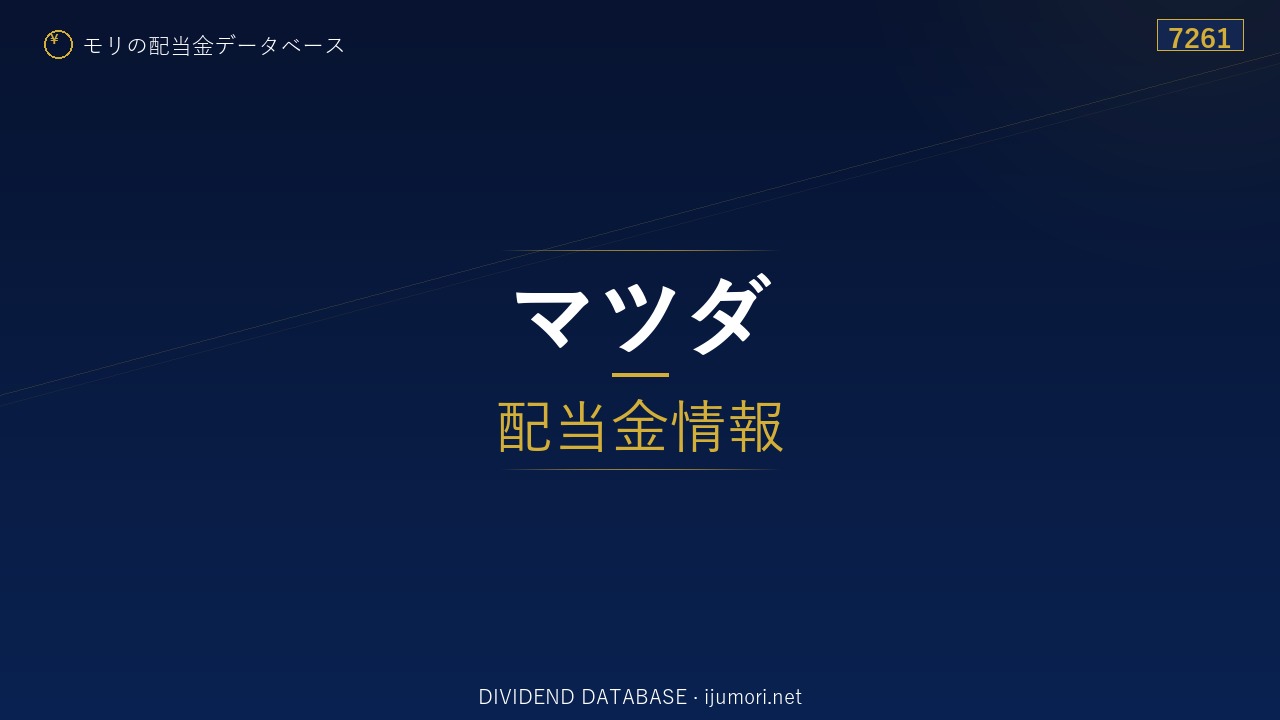 ¥ モリの配当金データベース

7261

マツダ

配当金情報

DIVIDEND DATABASE · ijumori.net